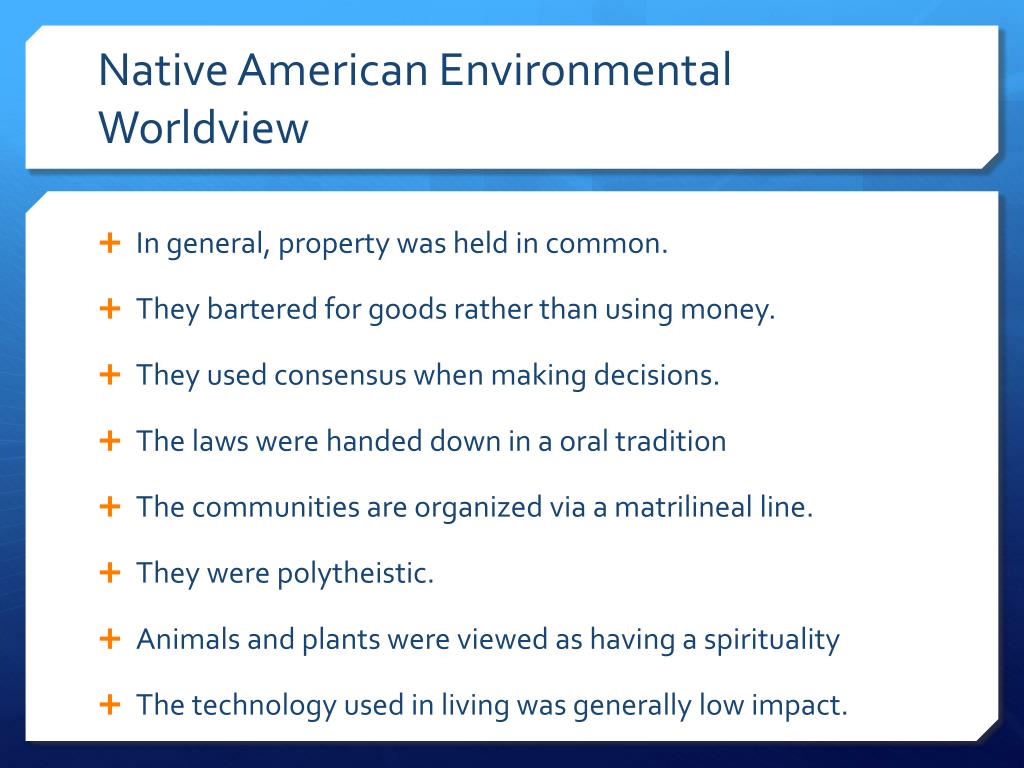 Native American Environmental Worldview

+ In general, property was held in common.
+ They bartered for goods rather than using money.
+ They used consensus when making decisions.
+ The laws were handed down in a oral tradition
+ The communities are organized via a matrilineal line.
+ They were polytheistic.
+ Animals and plants were viewed as having a spirituality
+ The technology used in living was generally low impact.